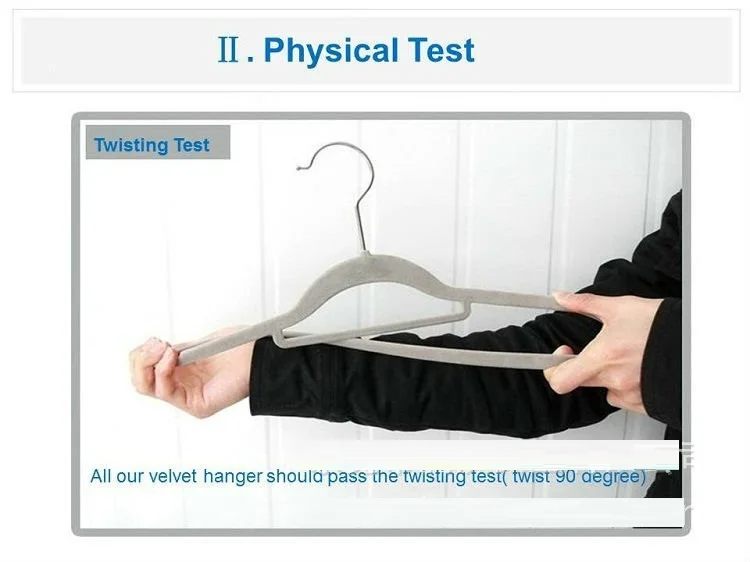 Ⅱ. Physical Test

Twisting Test

All our velvet hanger should pass the twisting test( twist 90 degree)